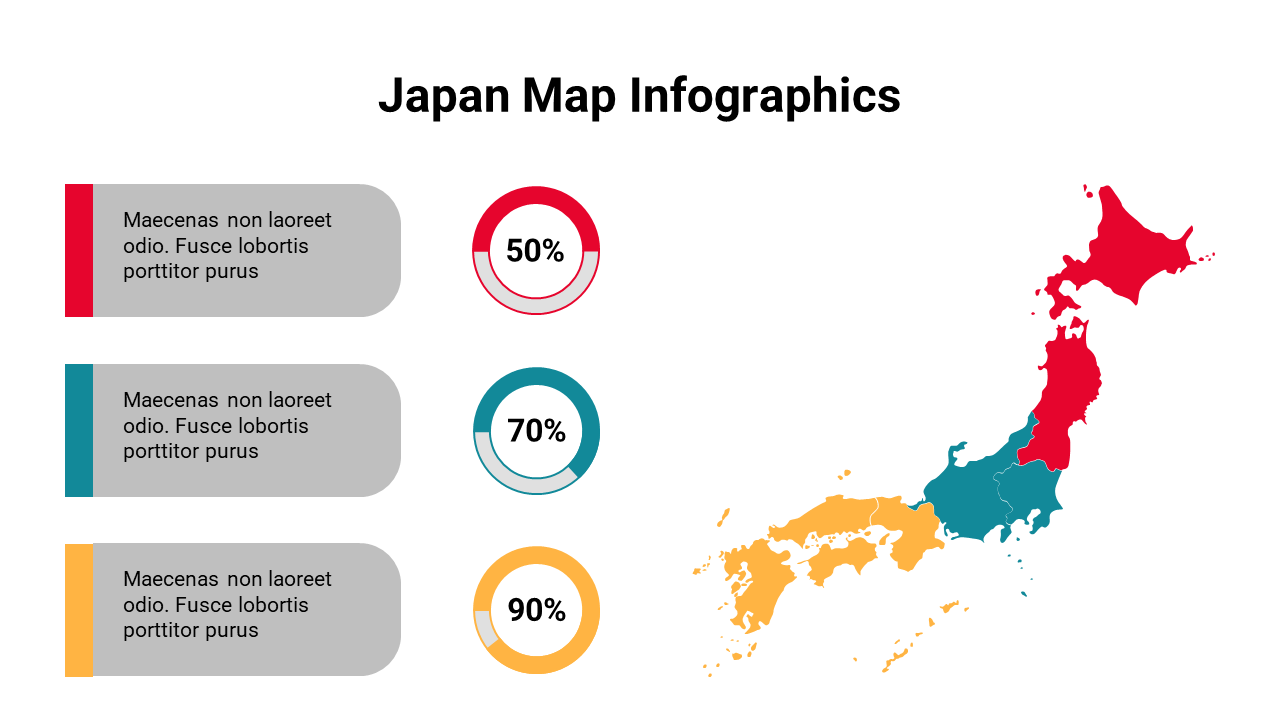 Japan Map Infographics

Maecenas non laoreet odio. Fusce lobortis porttitor purus

50%

Maecenas non laoreet odio. Fusce lobortis porttitor purus

70%

Maecenas non laoreet odio. Fusce lobortis porttitor purus

90%